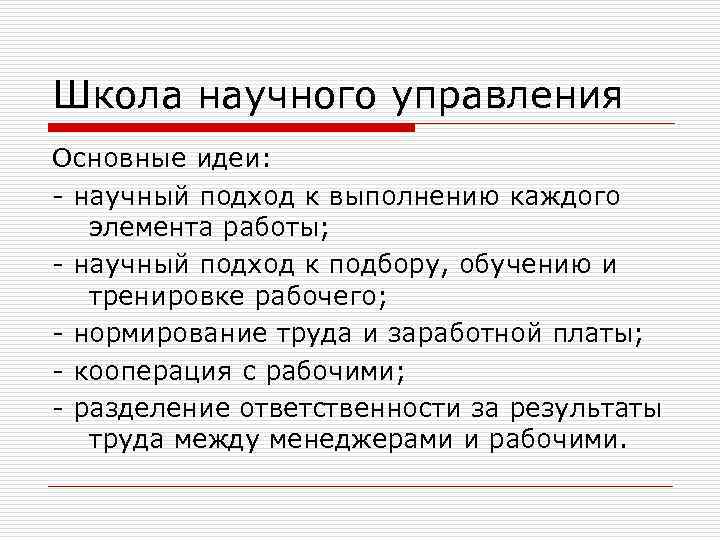 Школа научного управления

Основные идеи:

- научный подход к выполнению каждого элемента работы;

- научный подход к подбору, обучению и тренировке рабочего;

- нормирование труда и заработной платы;

- кооперация с рабочими;

- разделение ответственности за результаты труда между менеджерами и рабочими.